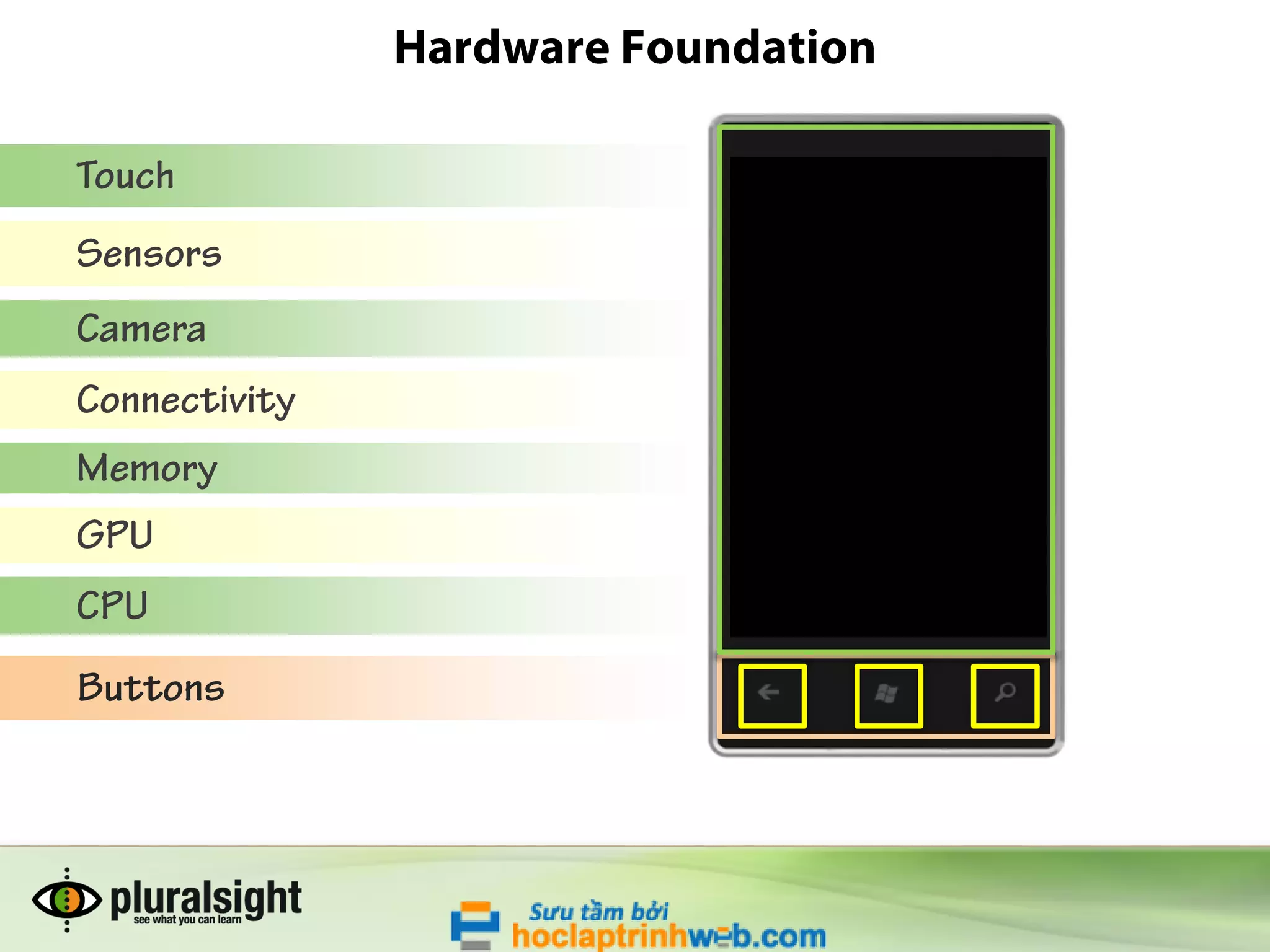 Hardware Foundation

Touch

Sensors

Camera

Connectivity

Memory

GPU

CPU

Buttons

pluralsight
see what you can learn

Sưu tầm bởi
hoclaptrinhweb.com